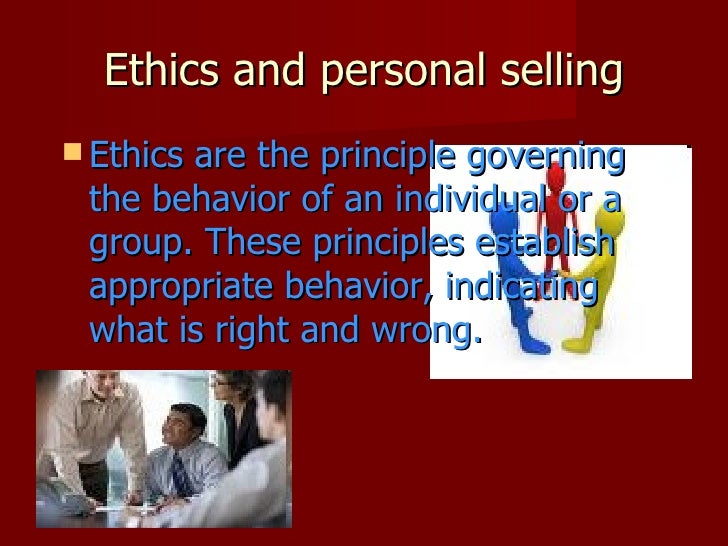 Ethics and personal selling

Ethics are the principle governing the behavior of an individual or a group. These principles establish appropriate behavior, indicating what is right and wrong.